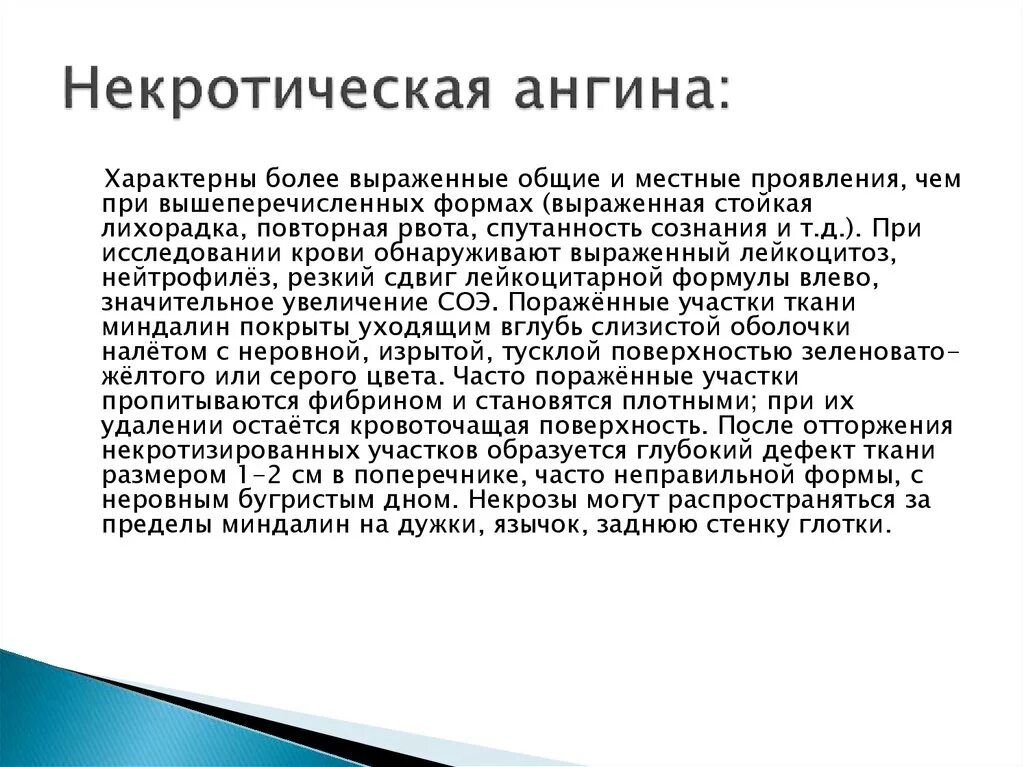 Некротическая ангина:

Характерны более выраженные общие и местные проявления, чем при вышеперечисленных формах (выраженная стойкая лихорадка, повторная рвота, спутанность сознания и т.д.). При исследовании крови обнаруживают выраженный лейкоцитоз, нейтрофилёз, резкий сдвиг лейкоцитарной формулы влево, значительное увеличение СОЭ. Поражённые участки ткани миндалин покрыты уходящим вглубь слизистой оболочки налётом с неровной, изрытой, тусклой поверхностью зеленовато-жёлтого или серого цвета. Часто поражённые участки пропитываются фибрином и становятся плотными; при их удалении остаётся кровоточащая поверхность. После отторжения некротизированных участков образуется глубокий дефект ткани размером 1-2 см в поперечнике, часто неправильной формы, с неровным бугристым дном. Некрозы могут распространяться за пределы миндалин на дужки, язычок, заднюю стенку глотки.